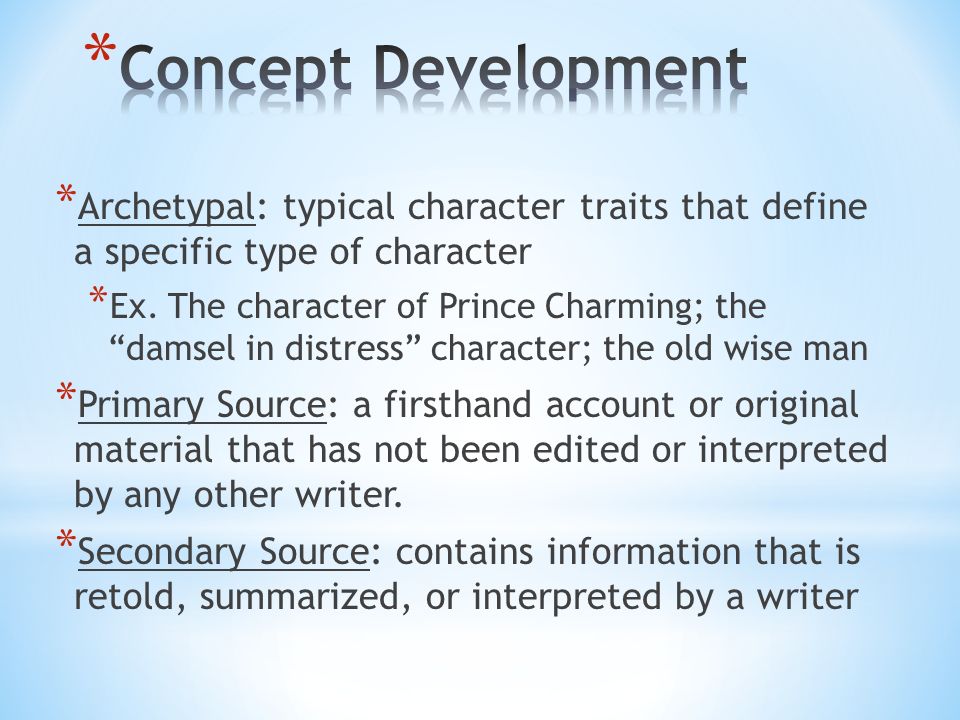 *Concept Development

*Archetypal: typical character traits that define a specific type of character

*Ex. The character of Prince Charming; the “damsel in distress” character; the old wise man

*Primary Source: a firsthand account or original material that has not been edited or interpreted by any other writer.

*Secondary Source: contains information that is retold, summarized, or interpreted by a writer